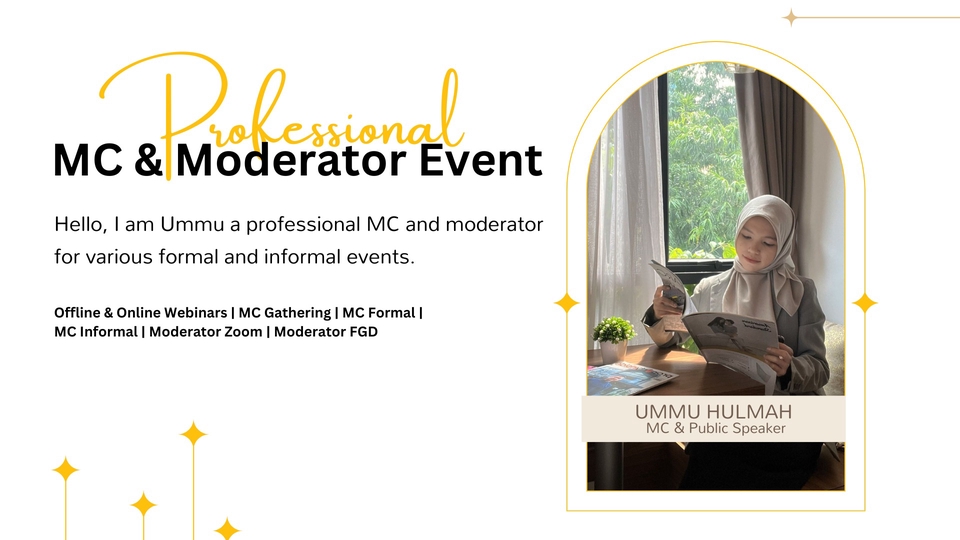 Professional
MC & Moderator Event

Hello, I am Ummu a professional MC and moderator for various formal and informal events.

Offline & Online Webinars | MC Gathering | MC Formal | MC Informal | Moderator Zoom | Moderator FGD

UMMU HULMAH
MC & Public Speaker